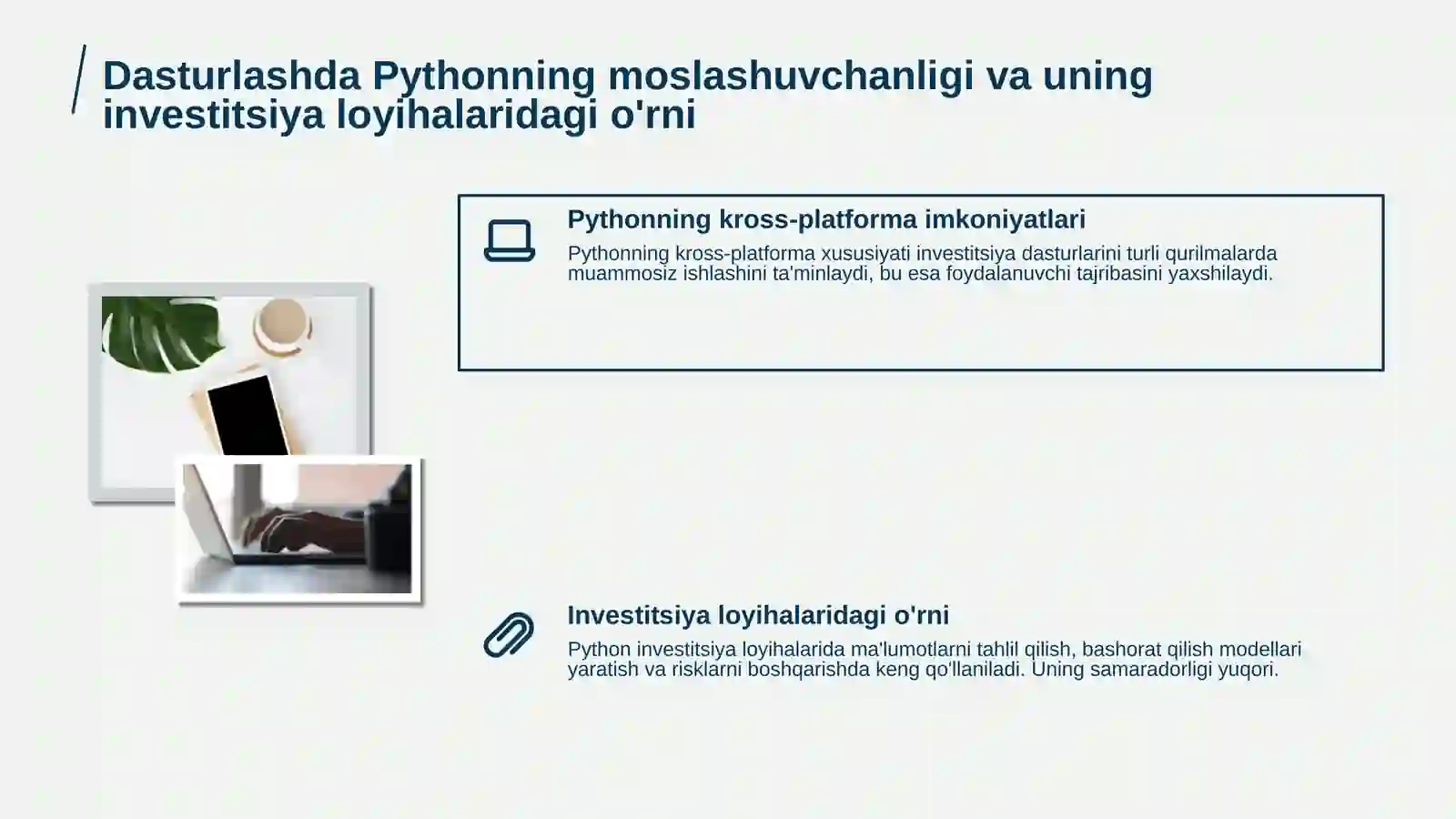 Dasturlashda Pythonning moslashuvchanligi va uning investitsiya loyihalaridagi o'rni

Pythonning kross-platforma imkoniyatlari

Pythonning kross-platforma xususiyati investitsiya dasturlarini turli qurilmalarda muammosiz ishlashini ta'minlaydi, bu esa foydalanuvchi tajribasini yaxshilaydi.

Investitsiya loyihalaridagi o'rni

Python investitsiya loyihalarida ma'lumotlarni tahlil qilish, bashorat qilish modellari yaratish va risklarni boshqarishda keng qo'llaniladi. Uning samaradorligi yuqori.